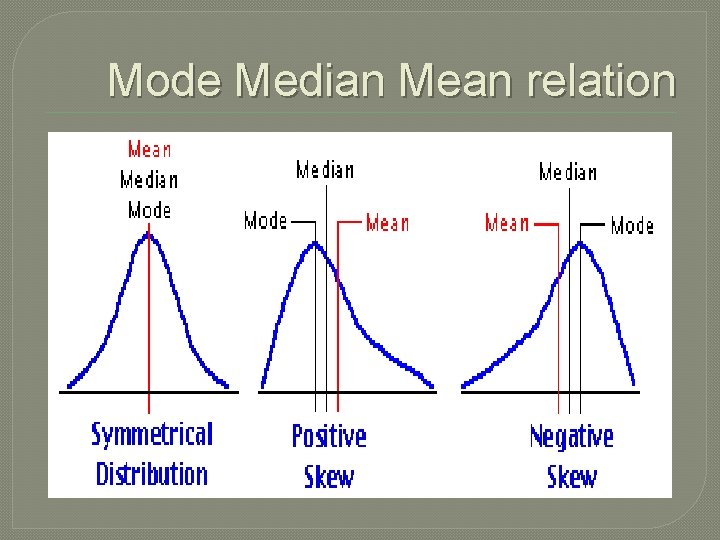 Mode Median Mean relation

Mean
Median
Mode

Symmetrical Distribution

Median
Mode
Mean

Positive Skew

Median
Mean
Mode

Negative Skew